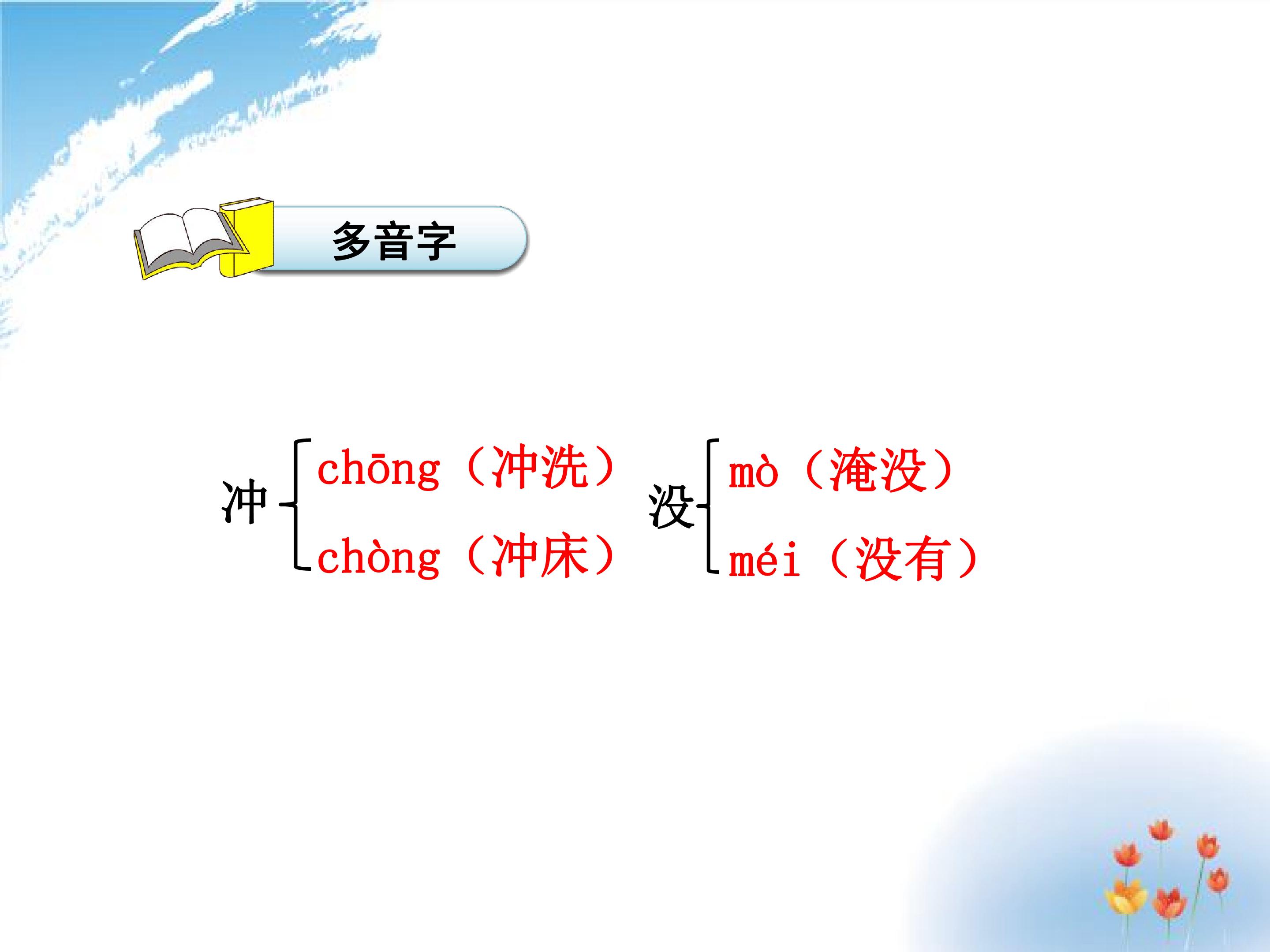 多音字

冲
chōng（冲洗）
chòng（冲床）

没
mò（淹没）
méi（没有）